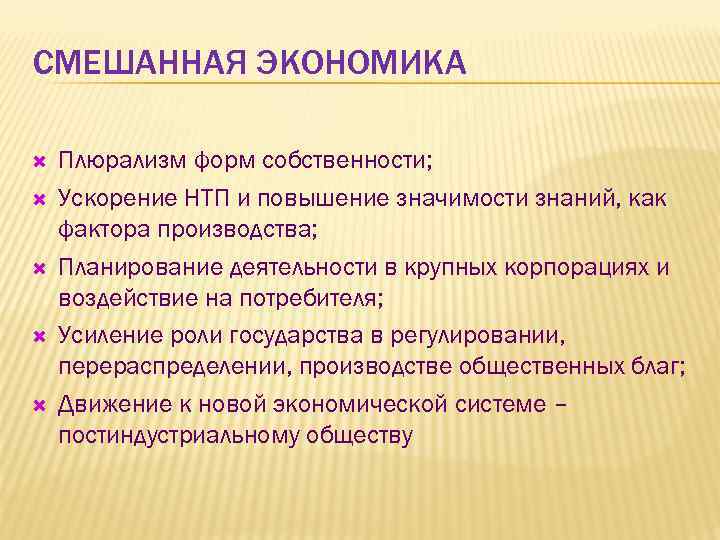 СМЕШАННАЯ ЭКОНОМИКА

Плюрализм форм собственности;

Ускорение НТП и повышение значимости знаний, как фактора производства;

Планирование деятельности в крупных корпорациях и воздействие на потребителя;

Усиление роли государства в регулировании, перераспределении, производстве общественных благ;

Движение к новой экономической системе – постиндустриальному обществу